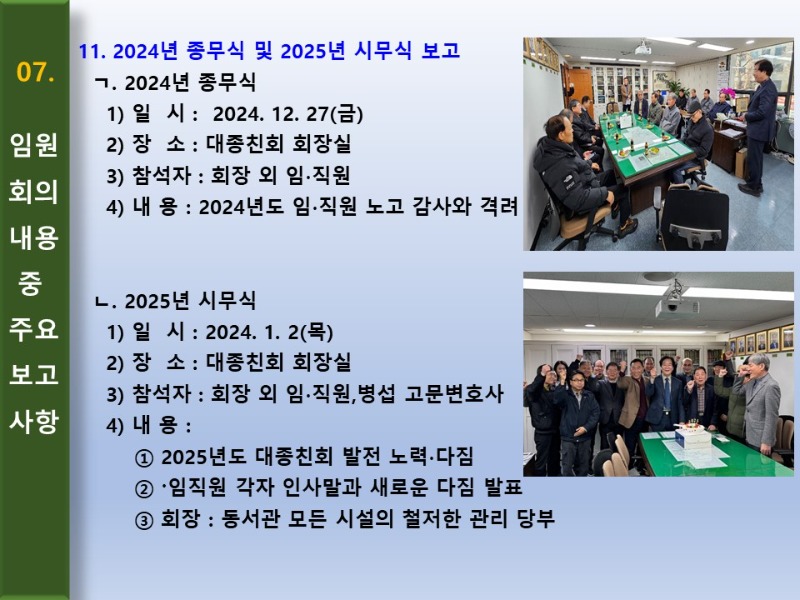 07.

임원
회의
내용
중
주요
보고
사항

11. 2024년 종무식 및 2025년 시무식 보고

ㄱ. 2024년 종무식

1) 일 시 : 2024. 12. 27(금)

2) 장 소 : 대종친회 회장실

3) 참석자 : 회장 외 임·직원

4) 내 용 : 2024년도 임·직원 노고 감사와 격려

ㄴ. 2025년 시무식

1) 일 시 : 2024. 1. 2(목)

2) 장 소 : 대종친회 회장실

3) 참석자 : 회장 외 임·직원,병섭 고문변호사

4) 내 용 :

① 2025년도 대종친회 발전 노력·다짐

② ·임직원 각자 인사말과 새로운 다짐 발표

③ 회장 : 동서관 모든 시설의 철저한 관리 당부